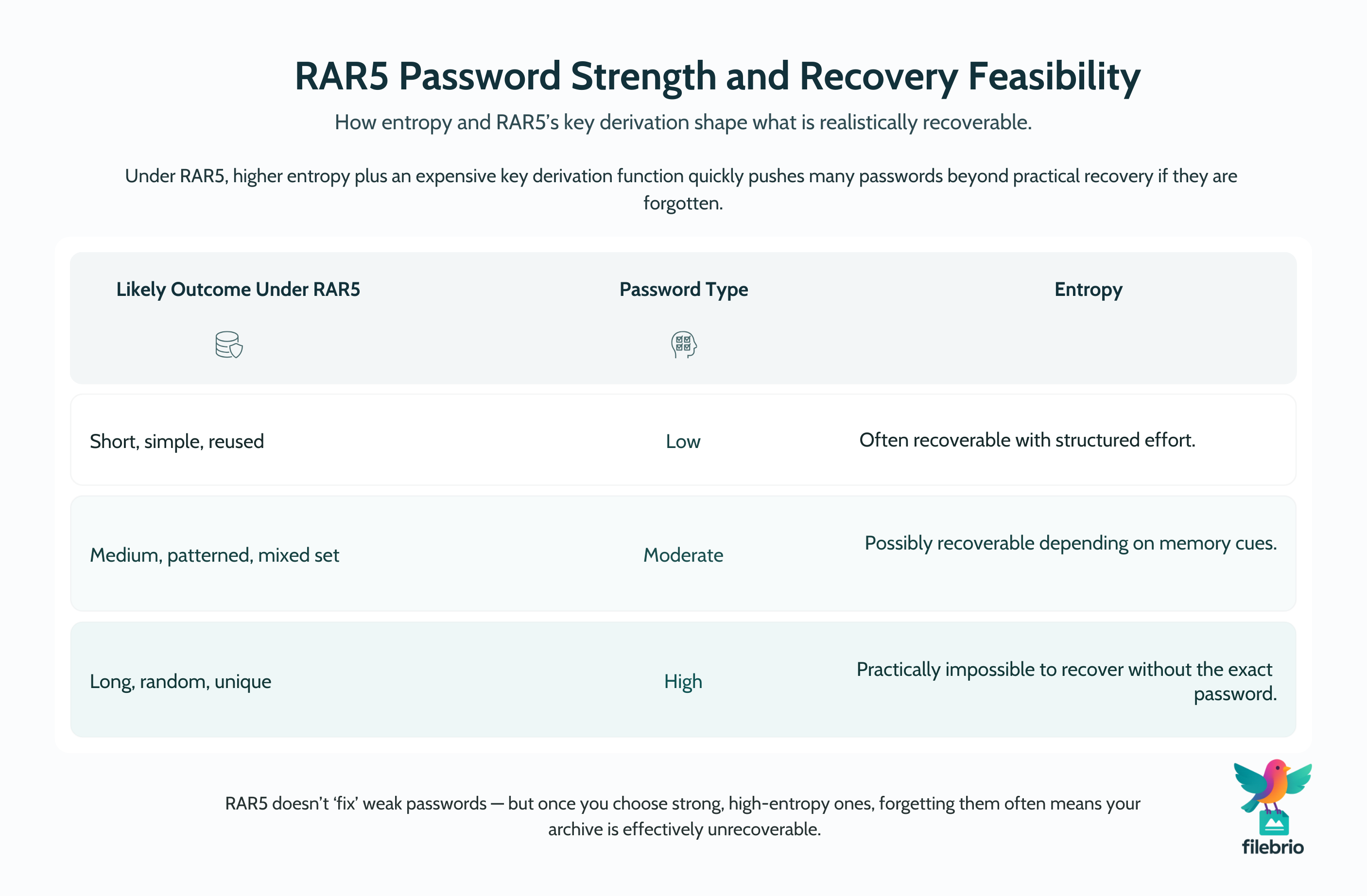 RAR5 Password Strength and Recovery Feasibility

How entropy and RAR5's key derivation shape what is realistically recoverable.

Under RAR5, higher entropy plus an expensive key derivation function quickly pushes many passwords beyond practical recovery if they are forgotten.

| Likely Outcome Under RAR5 | Password Type | Entropy |
|---|---|---|
| Short, simple, reused | Low | Often recoverable with structured effort. |
| Medium, patterned, mixed set | Moderate | Possibly recoverable depending on memory cues. |
| Long, random, unique | High | Practically impossible to recover without the exact password. |

RAR5 doesn't 'fix' weak passwords — but once you choose strong, high-entropy ones, forgetting them often means your archive is effectively unrecoverable.

filebrio